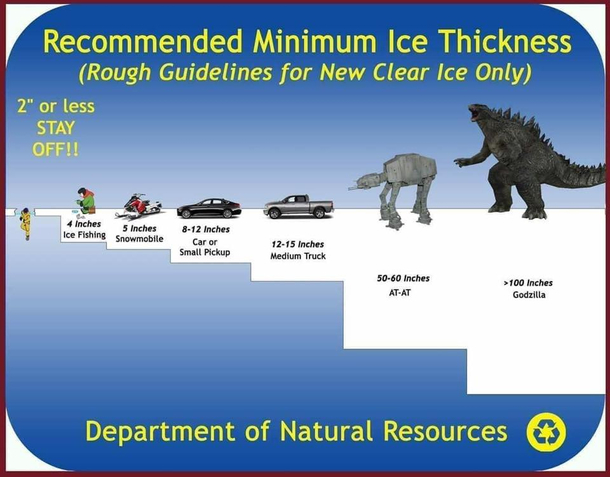 Recommended Minimum Ice Thickness
(Rough Guidelines for New Clear Ice Only)

2" or less
STAY
OFF!!

4 Inches
Ice Fishing

5 Inches
Snowmobile

8-12 Inches
Car or
Small Pickup

12-15 Inches
Medium Truck

50-60 Inches
AT-AT

>100 Inches
Godzilla

Department of Natural Resources